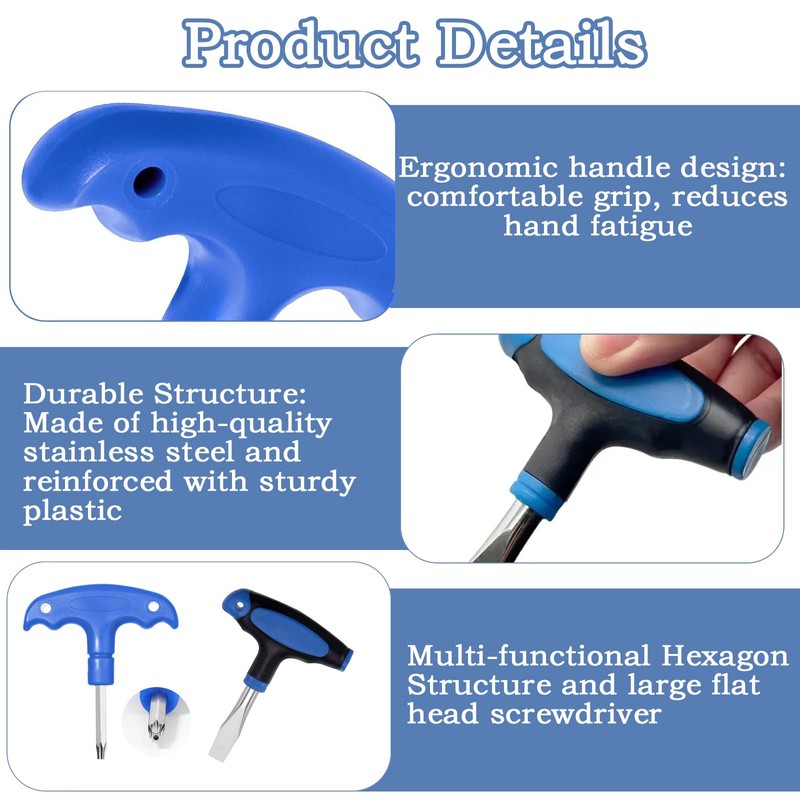 Product Details

Ergonomic handle design: comfortable grip, reduces hand fatigue

Durable Structure: Made of high-quality stainless steel and reinforced with sturdy plastic

Multi-functional Hexagon Structure and large flat head screwdriver